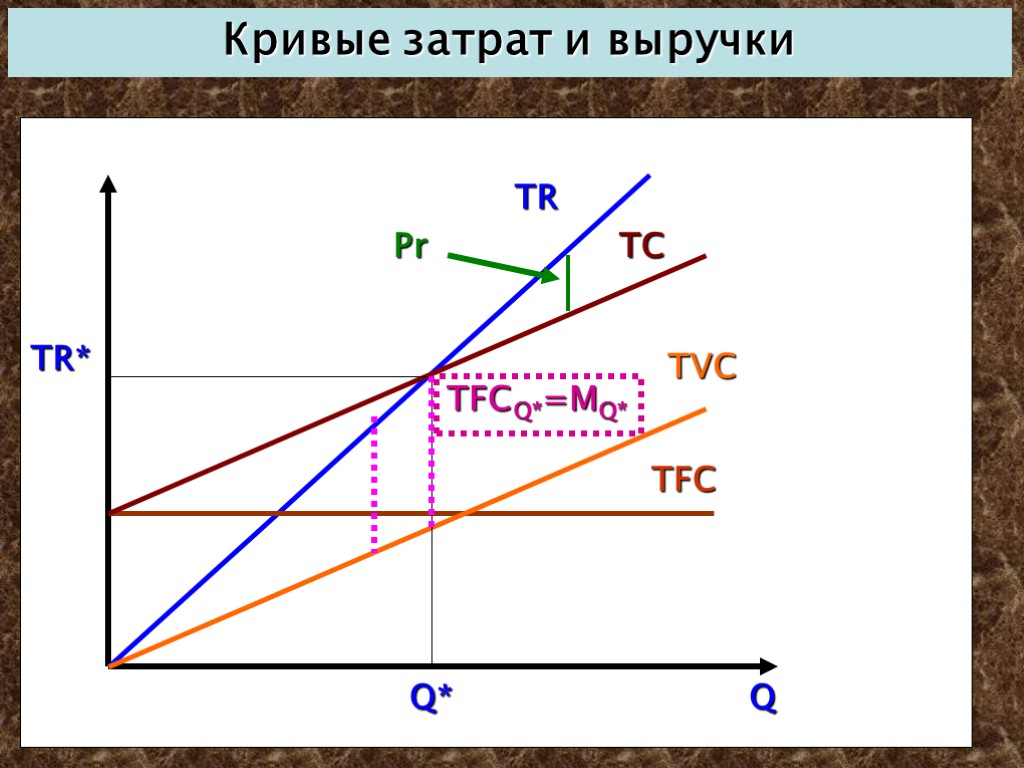 Кривые затрат и выручки

TR

Pr

TC

TR*

TVC

$TFC_{Q*}=M_{Q*}$

TFC

Q*

Q